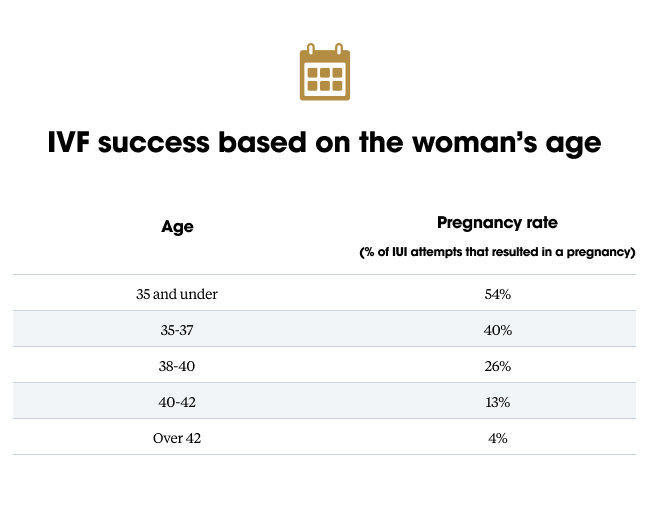 IVF success based on the woman's age

| Age | Pregnancy rate (% of IUI attempts that resulted in a pregnancy) |
|---|---|
| 35 and under | 54% |
| 35-37 | 40% |
| 38-40 | 26% |
| 40-42 | 13% |
| Over 42 | 4% |